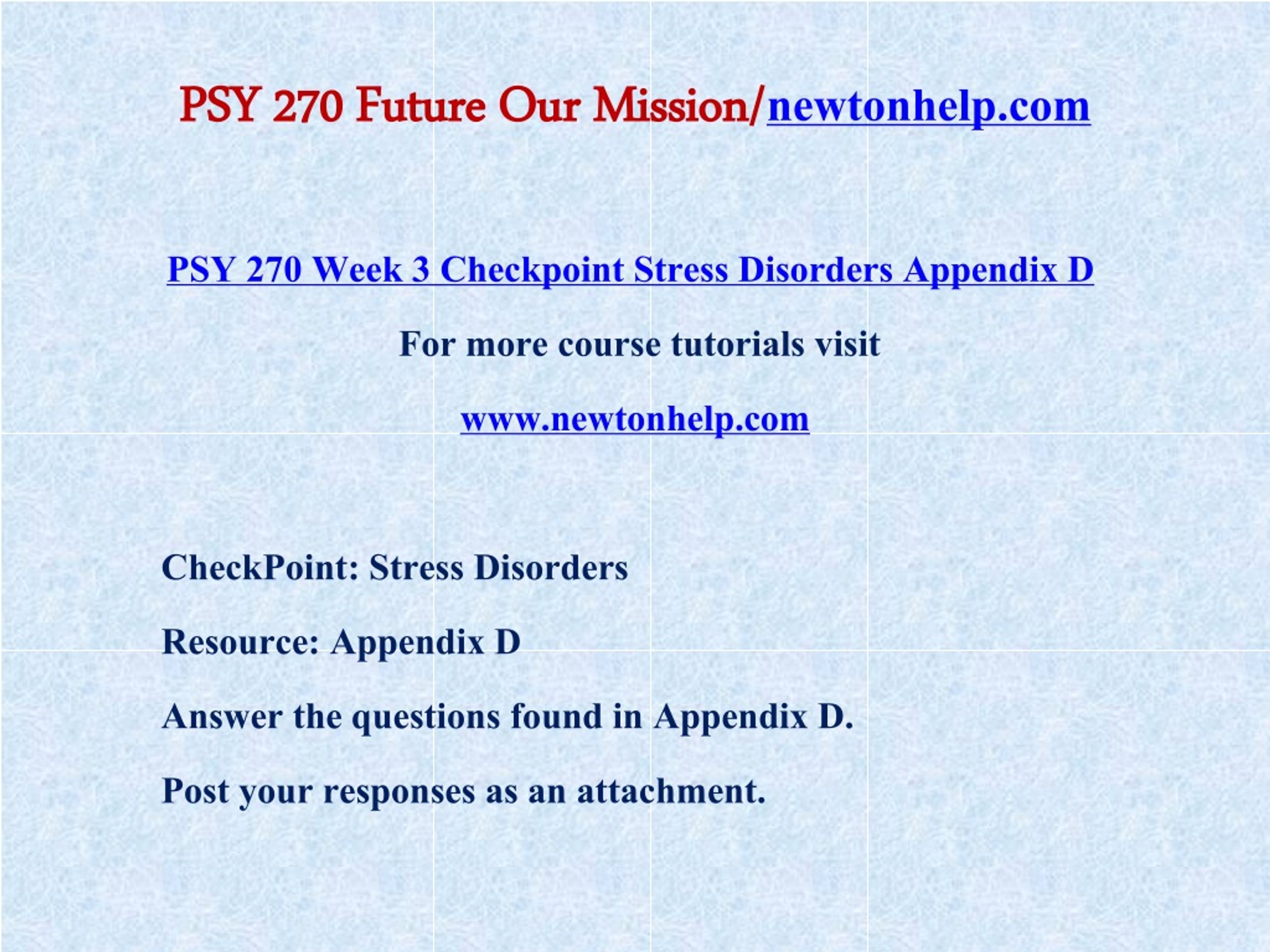 PSY 270 Future Our Mission/newtonhelp.com

PSY 270 Week 3 Checkpoint Stress Disorders Appendix D

For more course tutorials visit

www.newtonhelp.com

CheckPoint: Stress Disorders

Resource: Appendix D

Answer the questions found in Appendix D.

Post your responses as an attachment.